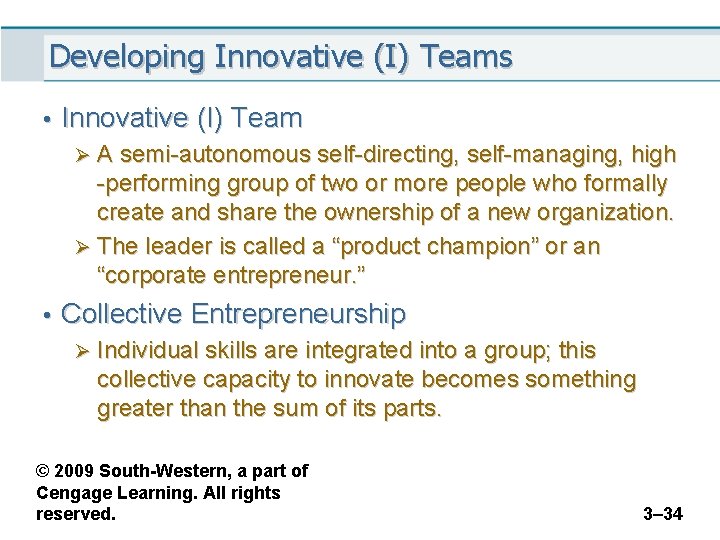 Developing Innovative (I) Teams

• Innovative (I) Team

➢ A semi-autonomous self-directing, self-managing, high -performing group of two or more people who formally create and share the ownership of a new organization.

➢ The leader is called a “product champion” or an “corporate entrepreneur.”

• Collective Entrepreneurship

➢ Individual skills are integrated into a group; this collective capacity to innovate becomes something greater than the sum of its parts.

© 2009 South-Western, a part of Cengage Learning. All rights reserved.

3–34